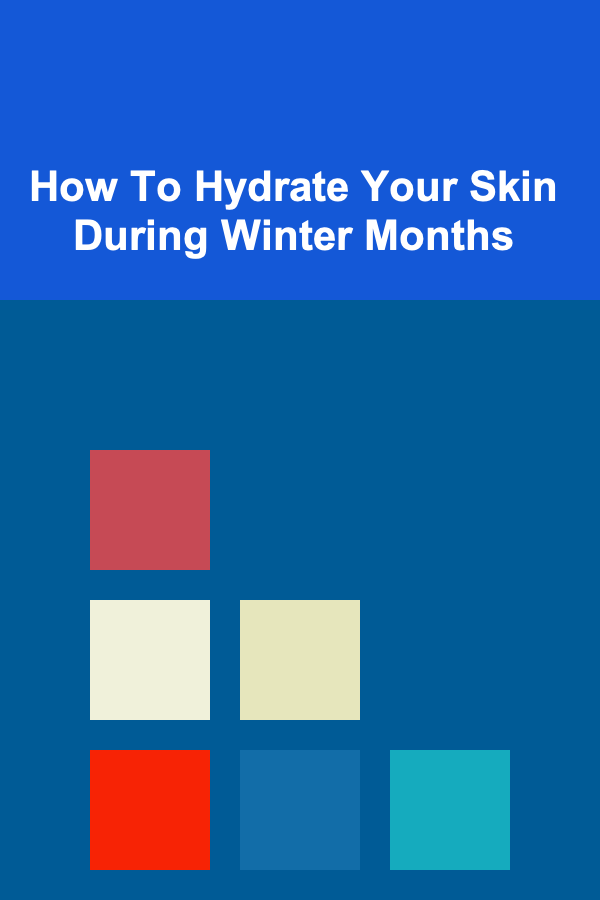 How To Hydrate Your Skin During Winter Months